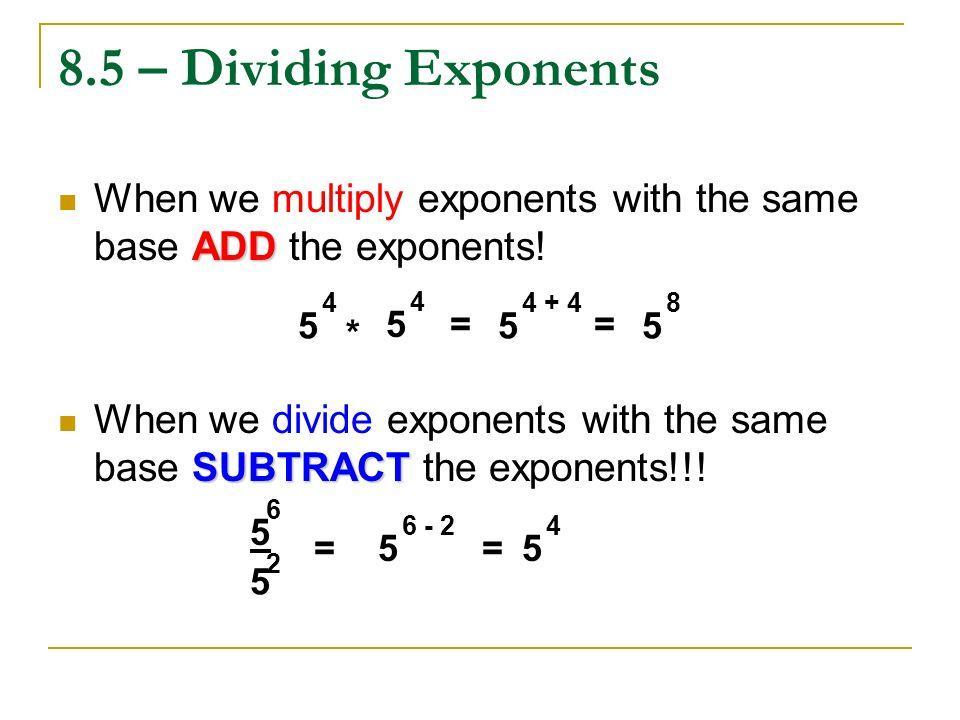 8.5 – Dividing Exponents

When we multiply exponents with the same base ADD the exponents!

$5^4 * 5^4 = 5^{4+4} = 5^8$

When we divide exponents with the same base SUBTRACT the exponents!!!

$\frac{5^6}{5^2} = 5^{6-2} = 5^4$